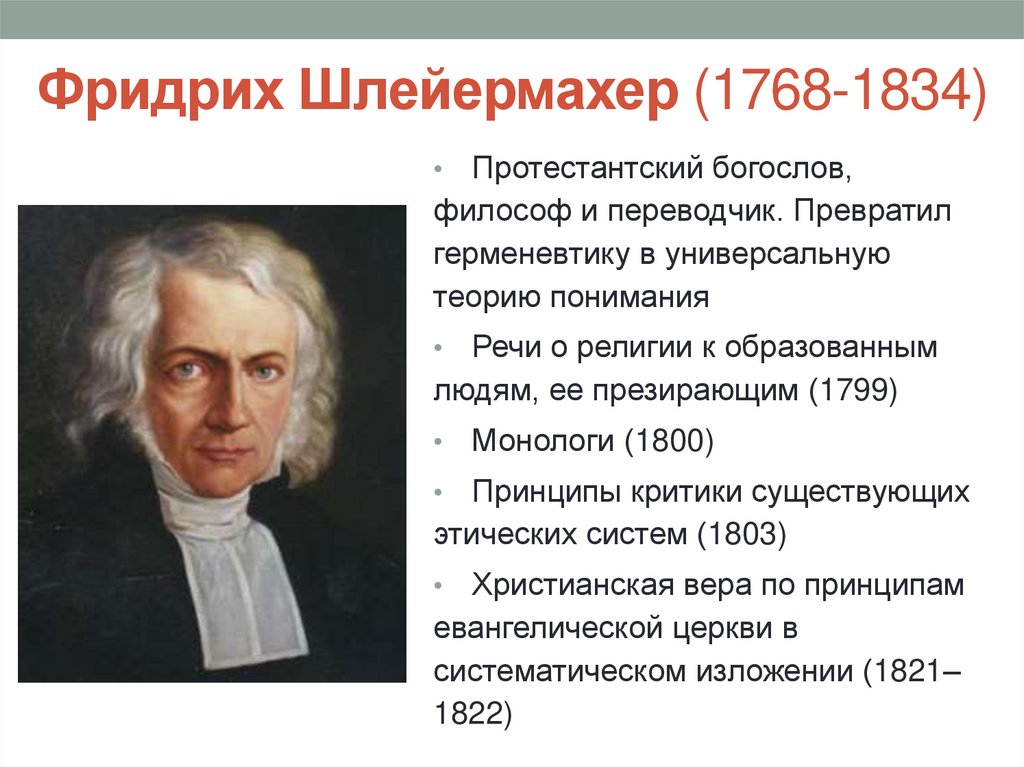 Фридрих Шлейермахер (1768-1834)

• Протестантский богослов, философ и переводчик. Превратил герменевтику в универсальную теорию понимания

• Речи о религии к образованным людям, ее презирающим (1799)

• Монологи (1800)

• Принципы критики существующих этических систем (1803)

• Христианская вера по принципам евангелической церкви в систематическом изложении (1821–1822)